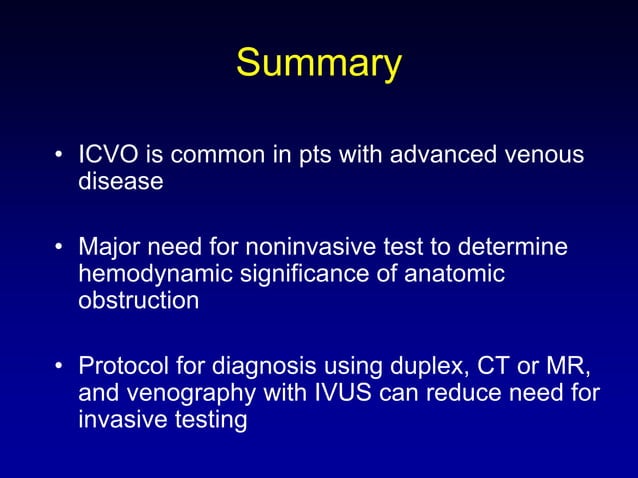 Summary

• ICVO is common in pts with advanced venous disease

• Major need for noninvasive test to determine hemodynamic significance of anatomic obstruction

• Protocol for diagnosis using duplex, CT or MR, and venography with IVUS can reduce need for invasive testing